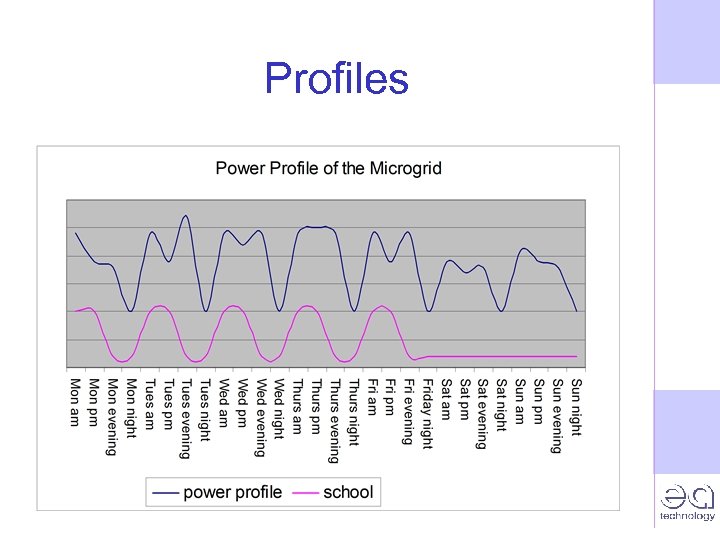 Profiles

Power Profile of the Microgrid

Mon am
Mon pm
Mon evening
Mon night
Tues am
Tues pm
Tues evening
Tues night
Wed am
Wed pm
Wed evening
Wed night
Thurs am
Thurs pm
Thurs evening
Thurs night
Fri am
Fri pm
Fri evening
Friday night
Sat am
Sat pm
Sat evening
Sat night
Sun am
Sun pm
Sun evening
Sun night

power profile
school

ea
technology